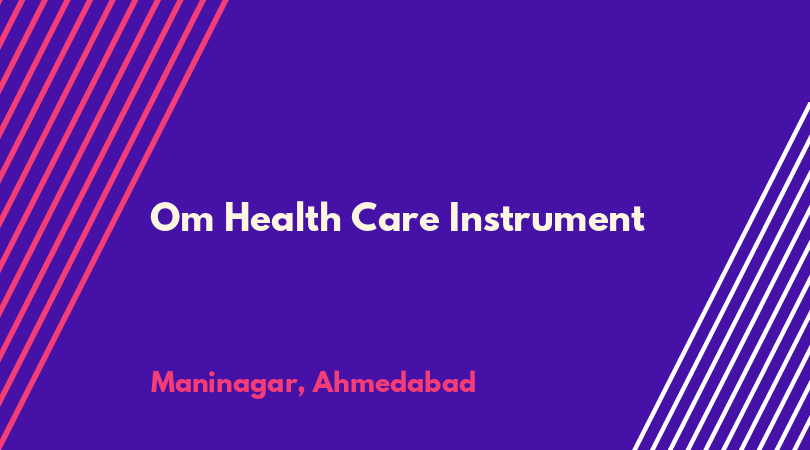 Om Health Care Instrument

Maninagar, Ahmedabad